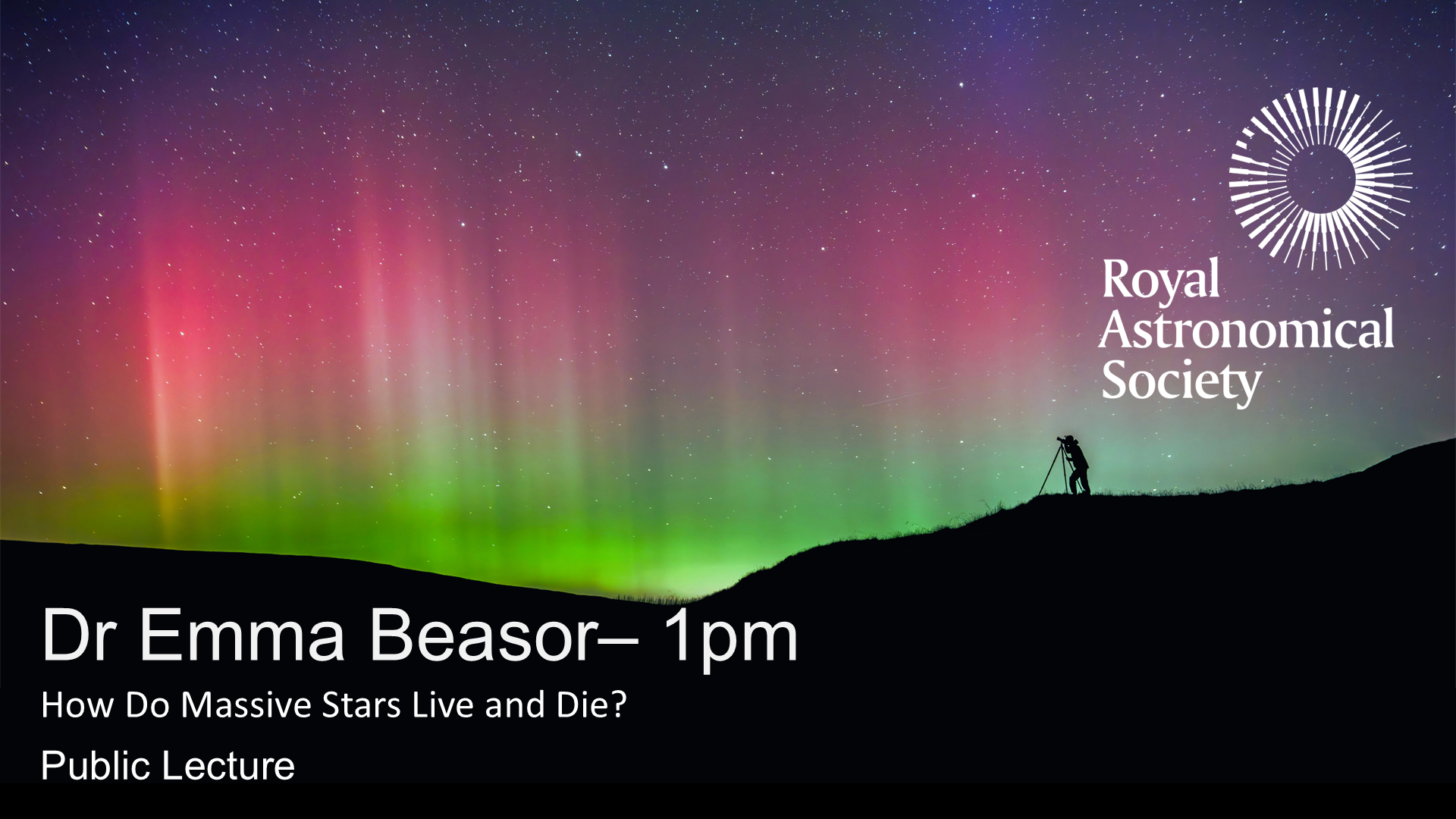 Royal Astronomical Society

Dr Emma Beasor– 1pm

How Do Massive Stars Live and Die?

Public Lecture